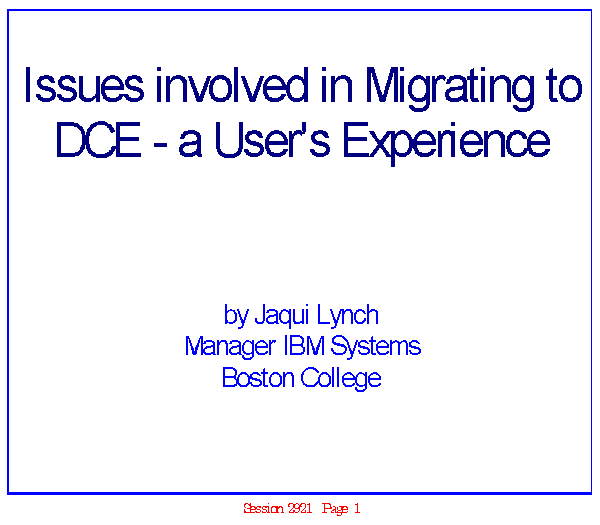 Issues involved in Migrating to DCE - a User's Experience

by Jaqui Lynch
Manager IBM Systems
Boston College

Session 2921 Page 1